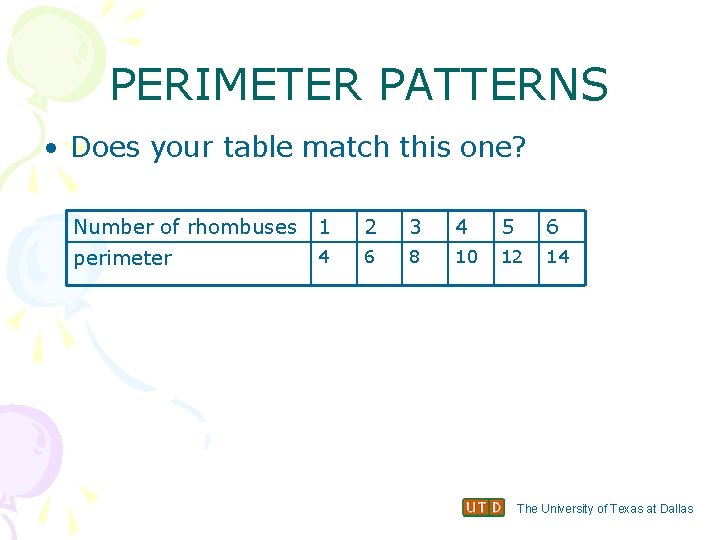 PERIMETER PATTERNS

• Does your table match this one?

| Number of rhombuses | 1 | 2 | 3 | 4 | 5 | 6 |
|---|---|---|---|---|---|---|
| perimeter | 4 | 6 | 8 | 10 | 12 | 14 |

UTD The University of Texas at Dallas